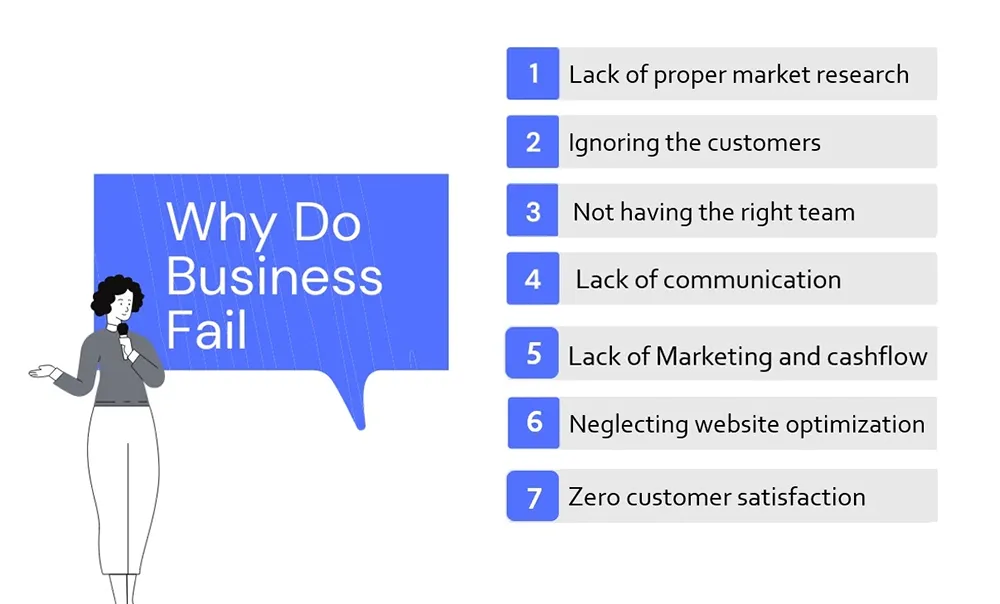 Why Do Business Fail

1 Lack of proper market research

2 Ignoring the customers

3 Not having the right team

4 Lack of communication

5 Lack of Marketing and cashflow

6 Neglecting website optimization

7 Zero customer satisfaction